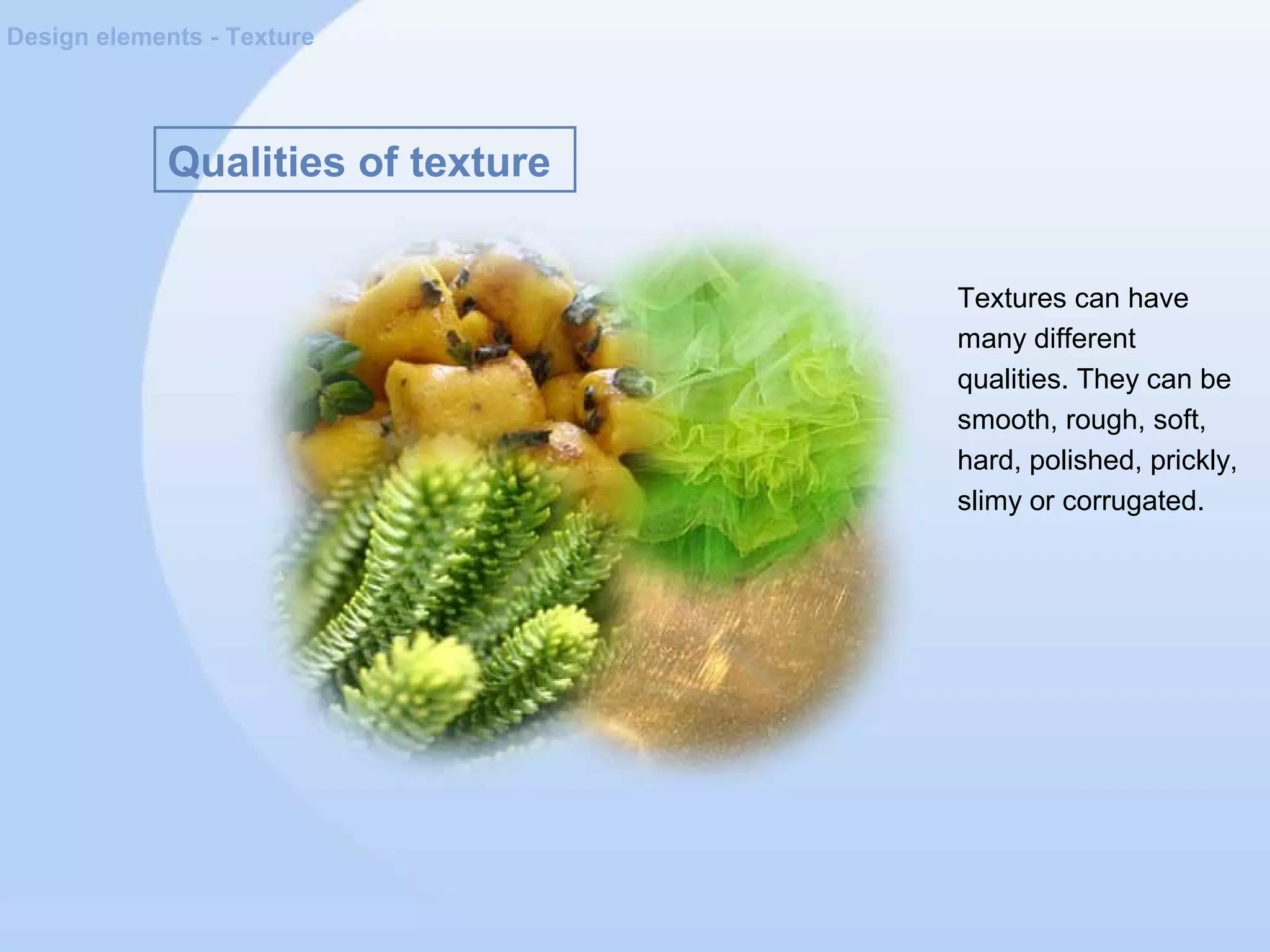 Design elements - Texture

Qualities of texture

Textures can have many different qualities. They can be smooth, rough, soft, hard, polished, prickly, slimy or corrugated.